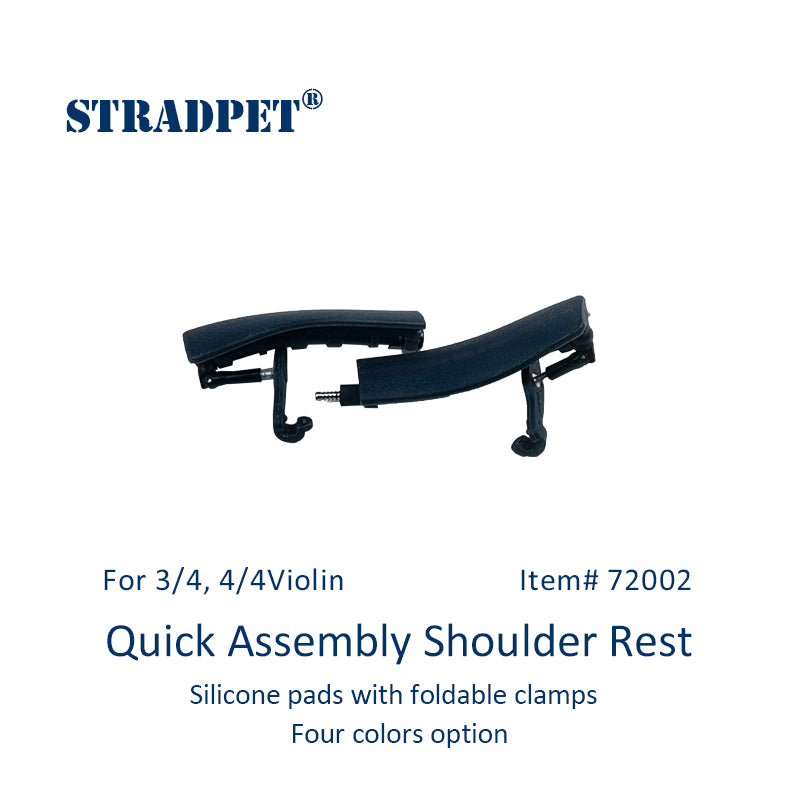 STRADPET®

For 3/4, 4/4Violin Item# 72002

Quick Assembly Shoulder Rest

Silicone pads with foldable clamps

Four colors option